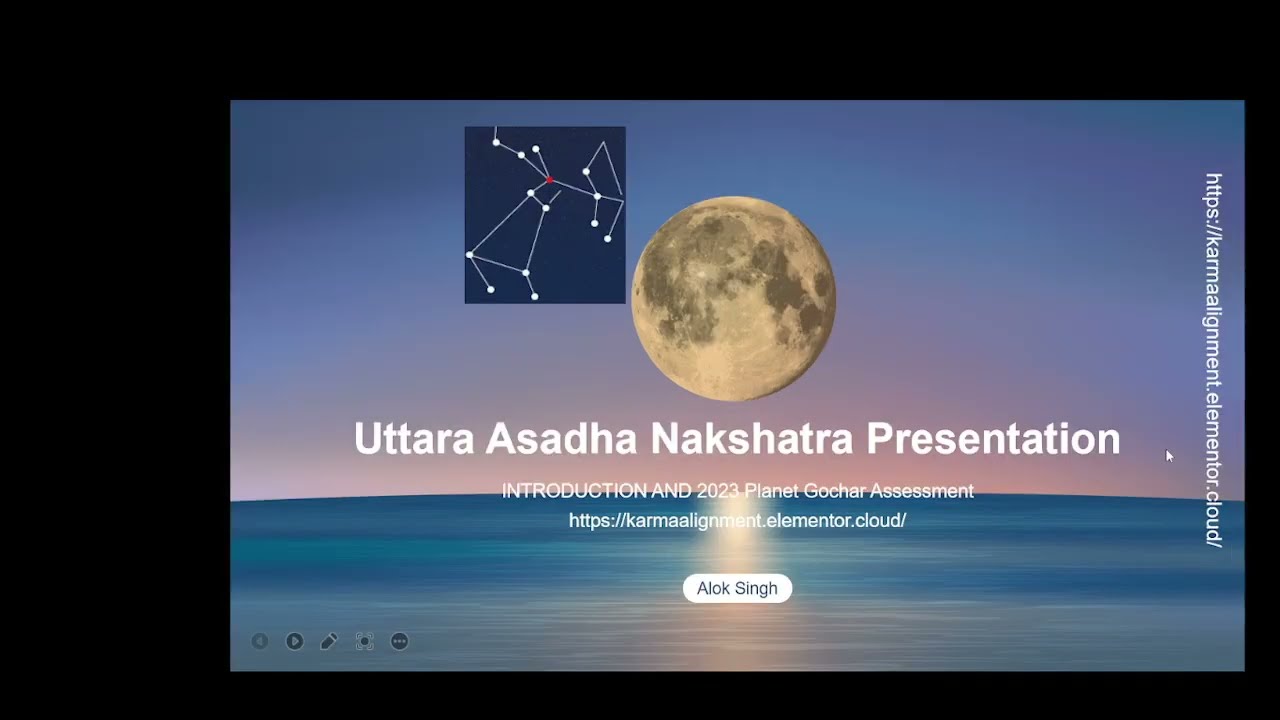 Uttara Asadha Nakshatra Presentation

INTRODUCTION AND 2023 Planet Gochar Assessment
https://karmaalignment.elementor.cloud/

Alok Singh

https://karmaalignment.elementor.cloud/